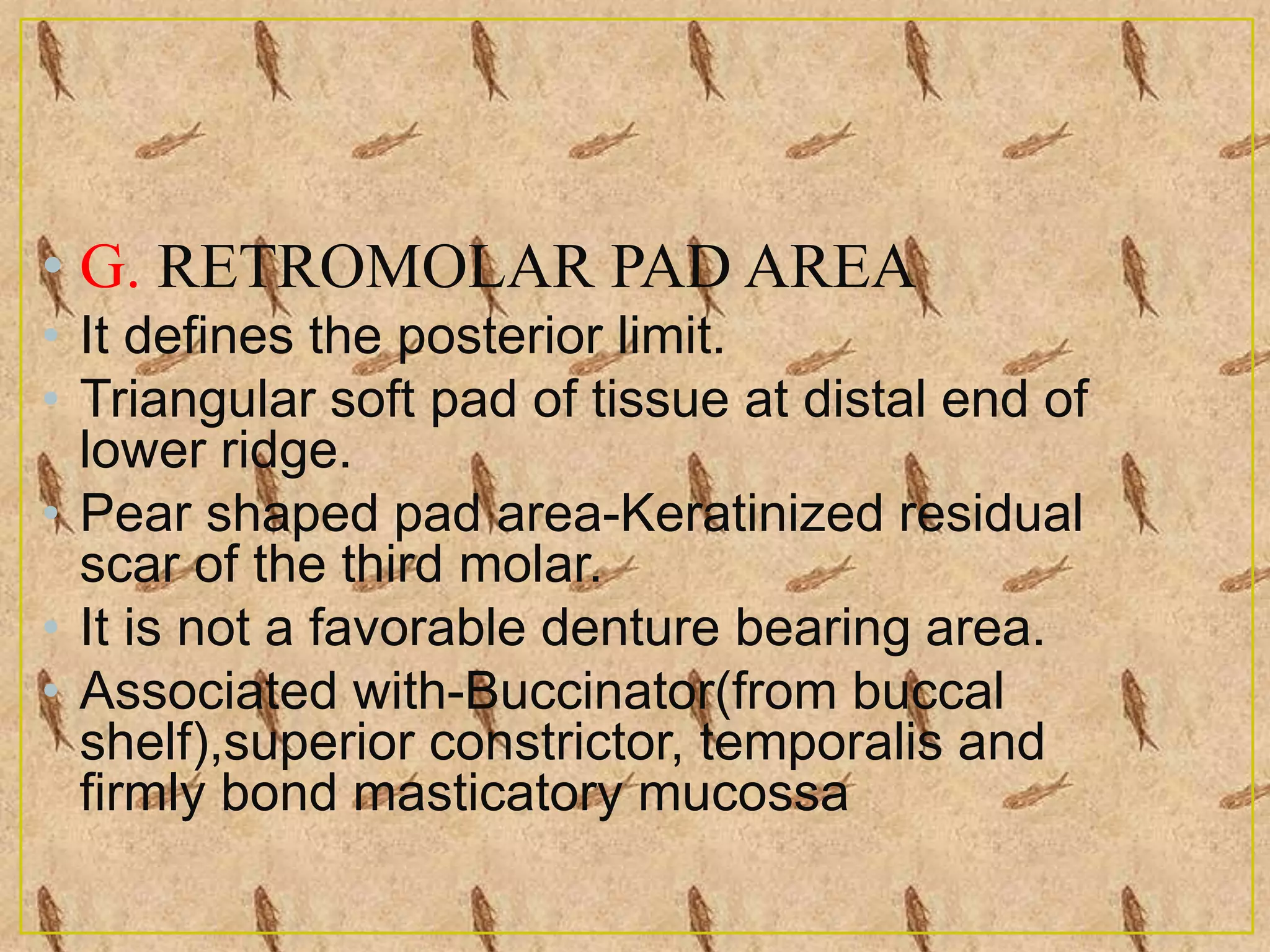 • G. RETROMOLAR PAD AREA
• It defines the posterior limit.
• Triangular soft pad of tissue at distal end of lower ridge.
• Pear shaped pad area-Keratinized residual scar of the third molar.
• It is not a favorable denture bearing area.
• Associated with-Buccinator(from buccal shelf),superior constrictor, temporalis and firmly bond masticatory mucossa